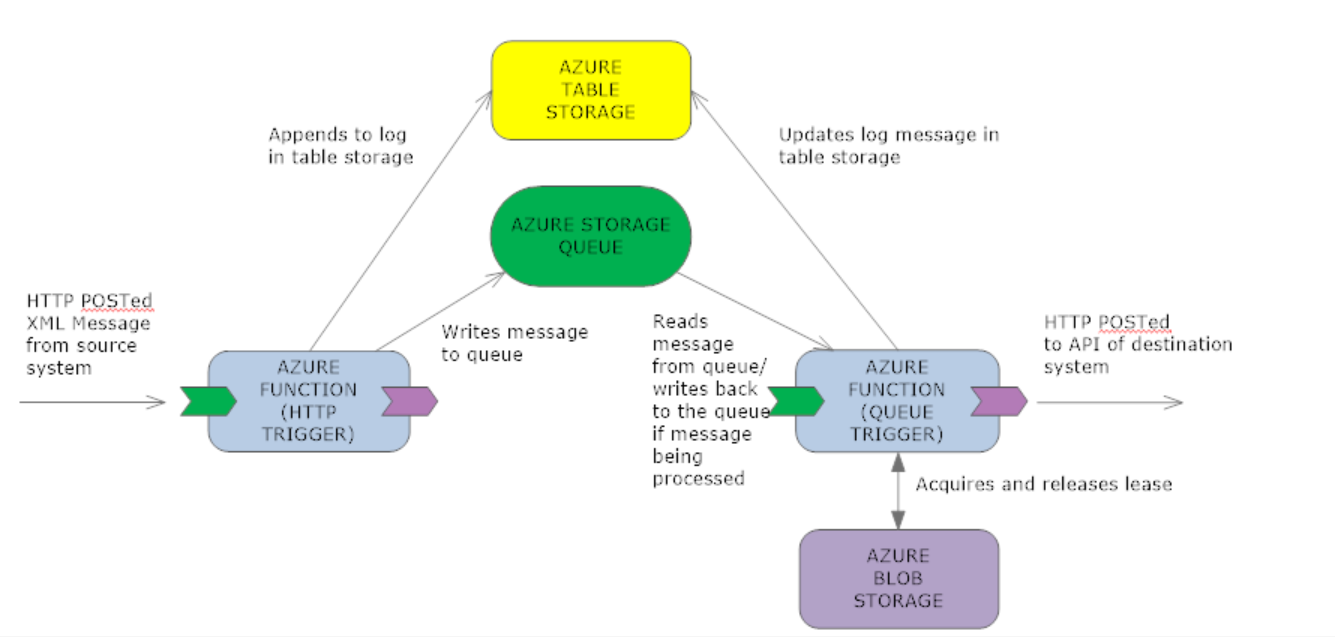 AZURE
TABLE
STORAGE

Appends to log
in table storage

Updates log message in
table storage

AZURE STORAGE
QUEUE

HTTP POSTed
XML Message
from source
system

AZURE
FUNCTION
(HTTP
TRIGGER)

Writes message
to queue

Reads
message
from queue/
writes back
to the queue
if message
being
processed

AZURE
FUNCTION
(QUEUE
TRIGGER)

HTTP POSTed
to API of destination
system

Acquires and releases lease

AZURE
BLOB
STORAGE